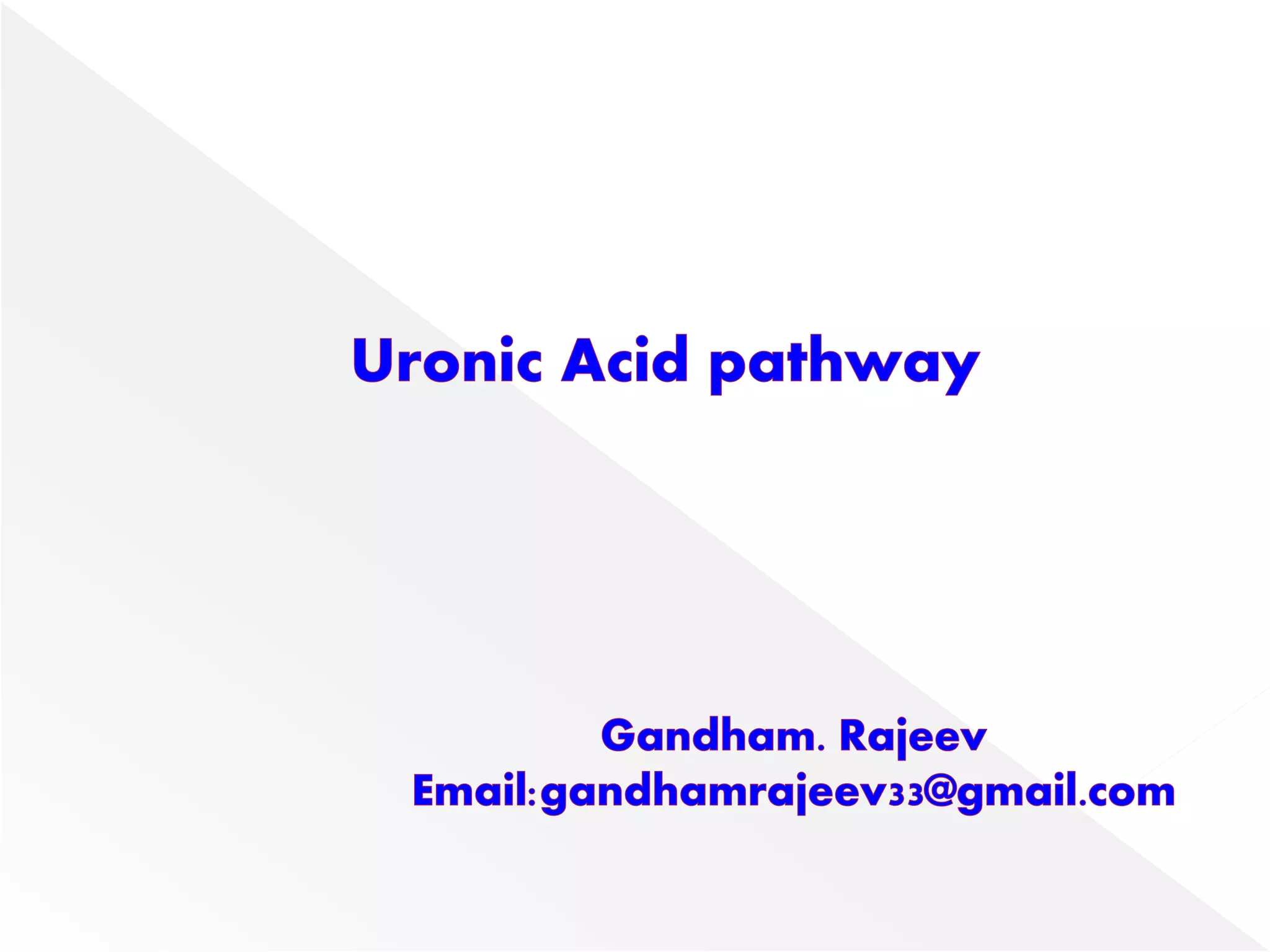 Uronic Acid pathway

Gandham. Rajeev
Email:gandhamrajeev33@gmail.com